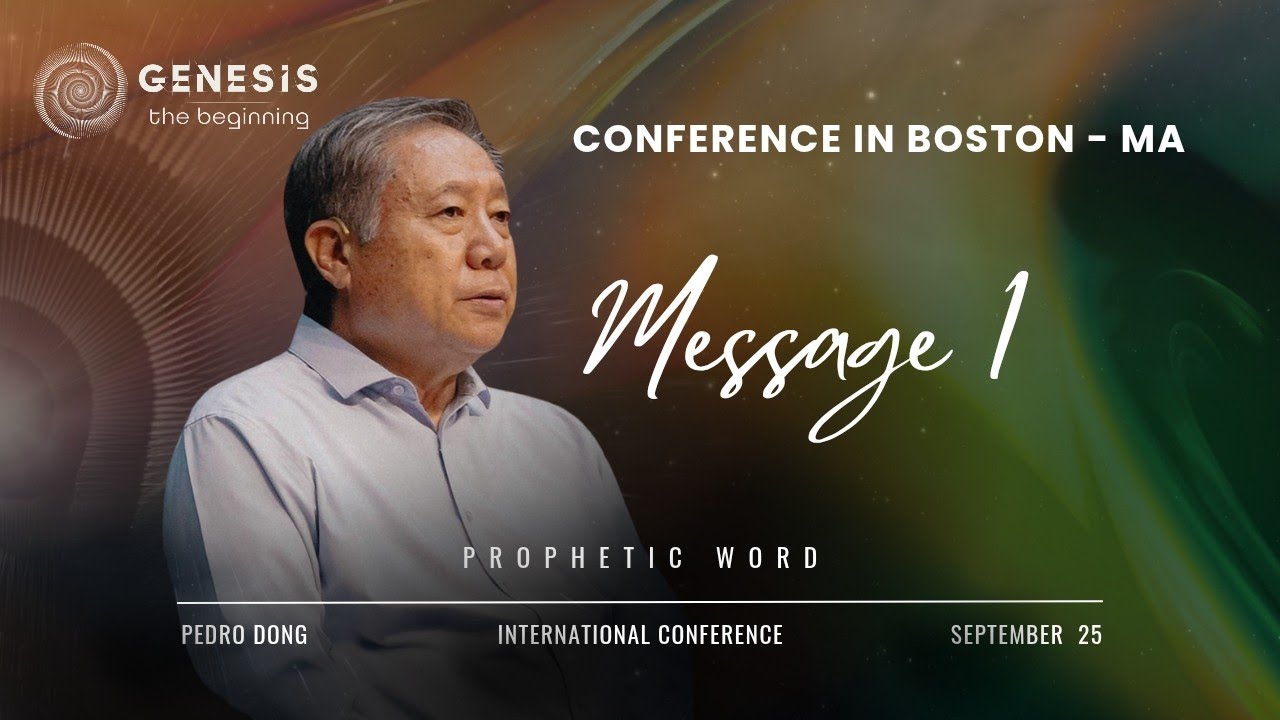 GENESIS
the beginning

CONFERENCE IN BOSTON - MA

Message 1

PROPHETIC WORD

PEDRO DONG

INTERNATIONAL CONFERENCE

SEPTEMBER 25